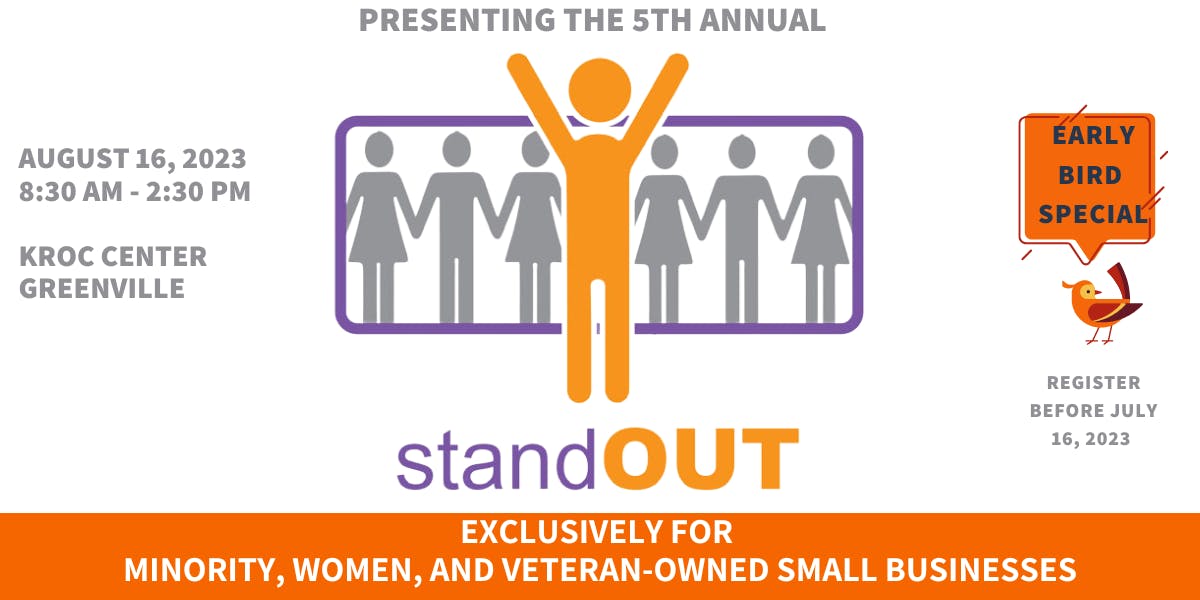 PRESENTING THE 5TH ANNUAL

AUGUST 16, 2023
8:30 AM - 2:30 PM

KROC CENTER
GREENVILLE

standOUT

EARLY BIRD SPECIAL

REGISTER BEFORE JULY 16, 2023

EXCLUSIVELY FOR
MINORITY, WOMEN, AND VETERAN-OWNED SMALL BUSINESSES